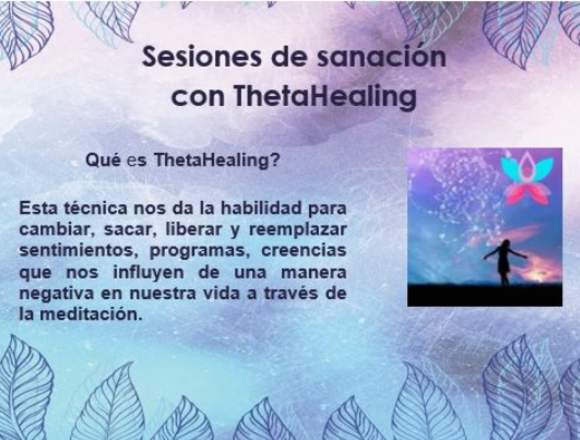 Sesiones de sanación con ThetaHealing

Qué es ThetaHealing?

Esta técnica nos da la habilidad para cambiar, sacar, liberar y reemplazar sentimientos, programas, creencias que nos influyen de una manera negativa en nuestra vida a través de la meditación.